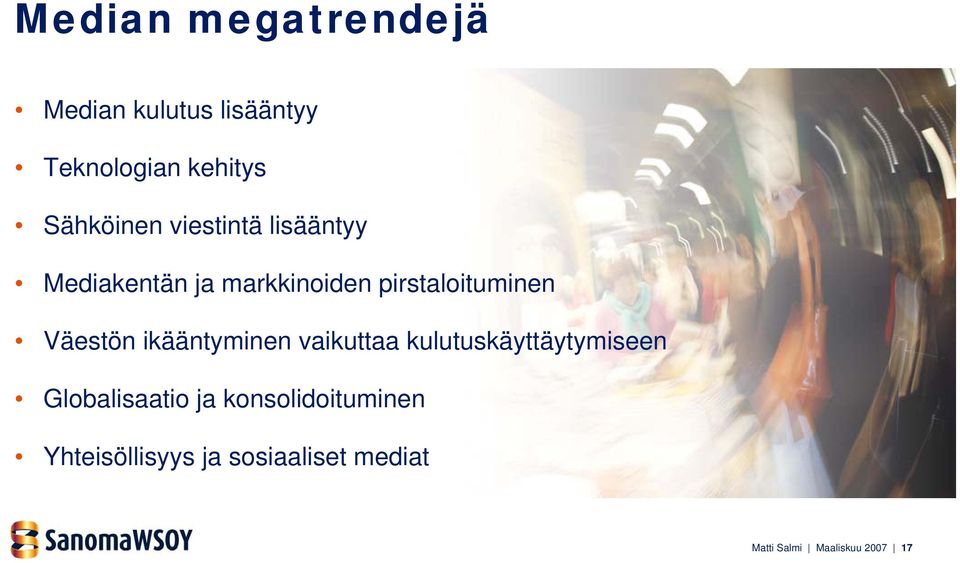 Median megatrendejä

• Median kulutus lisääntyy

• Teknologian kehitys

• Sähköinen viestintä lisääntyy

• Mediakentän ja markkinoiden pirstaloituminen

• Väestön ikääntyminen vaikuttaa kulutuskäyttäytymiseen

• Globalisaatio ja konsolidoituminen

• Yhteisöllisyys ja sosiaaliset mediat

SanomaWSOY

Matti Salmi | Maaliskuu 2007 | 17